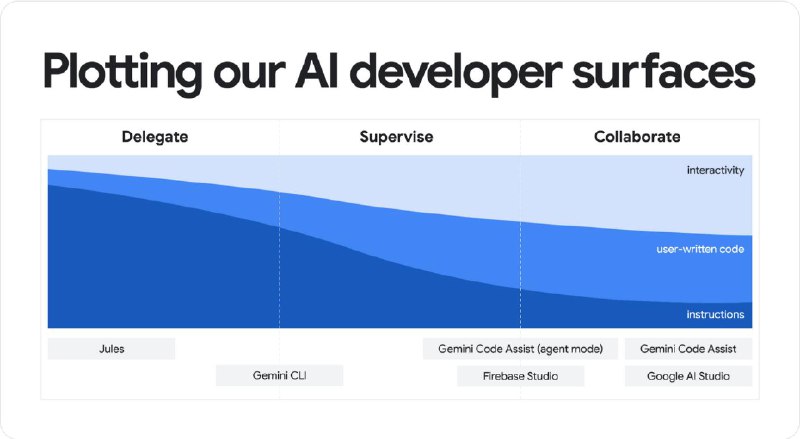 Plotting our AI developer surfaces

Delegate

Supervise

Collaborate

interactivity

user-written code

instructions

Jules

Gemini CLI

Gemini Code Assist (agent mode)

Firebase Studio

Gemini Code Assist

Google AI Studio